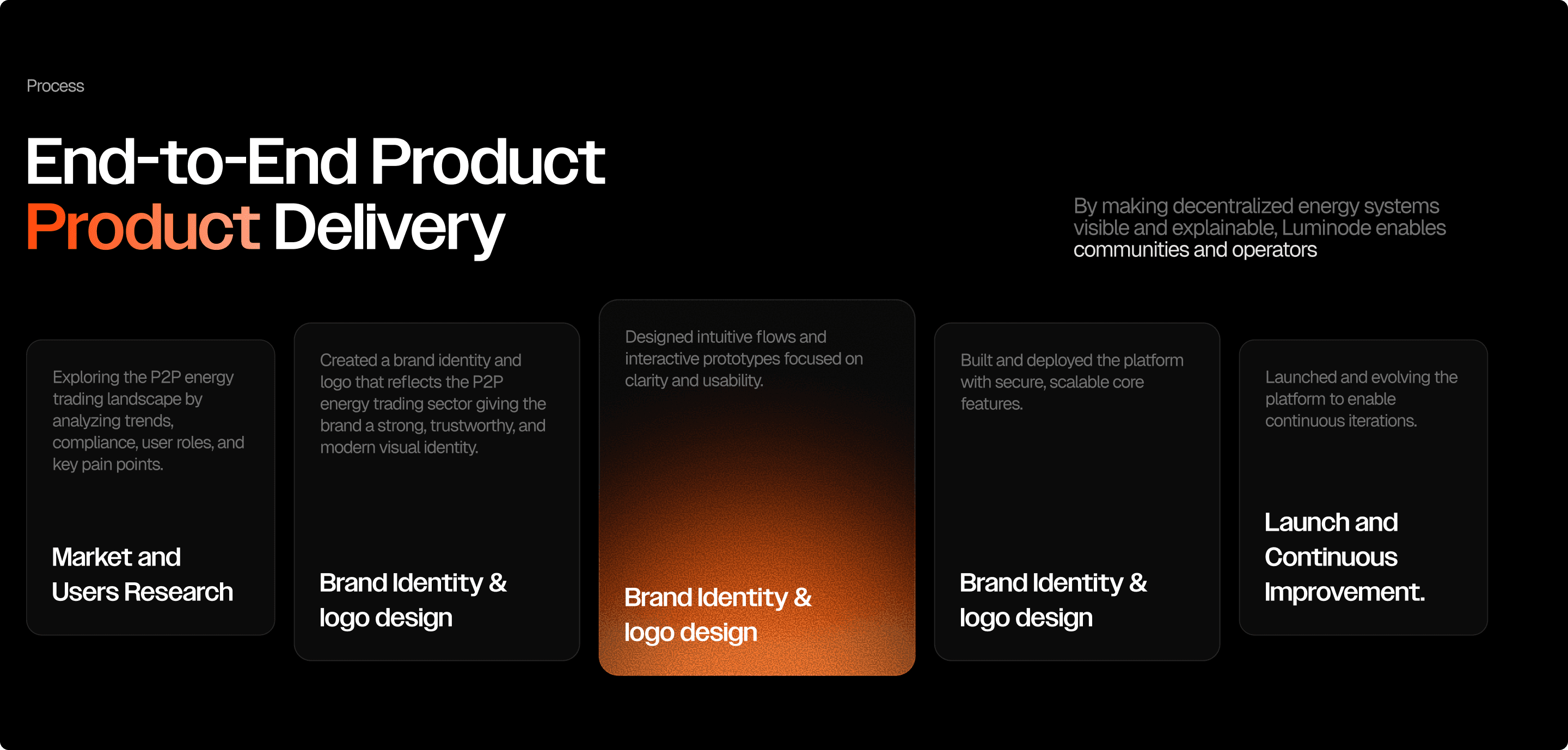 Process

End-to-End Product
Product Delivery

By making decentralized energy systems visible and explainable, Luminode enables communities and operators

Exploring the P2P energy trading landscape by analyzing trends, compliance, user roles, and key pain points.

Market and Users Research

Created a brand identity and logo that reflects the P2P energy trading sector giving the brand a strong, trustworthy, and modern visual identity.

Brand Identity & logo design

Designed intuitive flows and interactive prototypes focused on clarity and usability.

Brand Identity & logo design

Built and deployed the platform with secure, scalable core features.

Brand Identity & logo design

Launched and evolving the platform to enable continuous iterations.

Launch and Continuous Improvement.